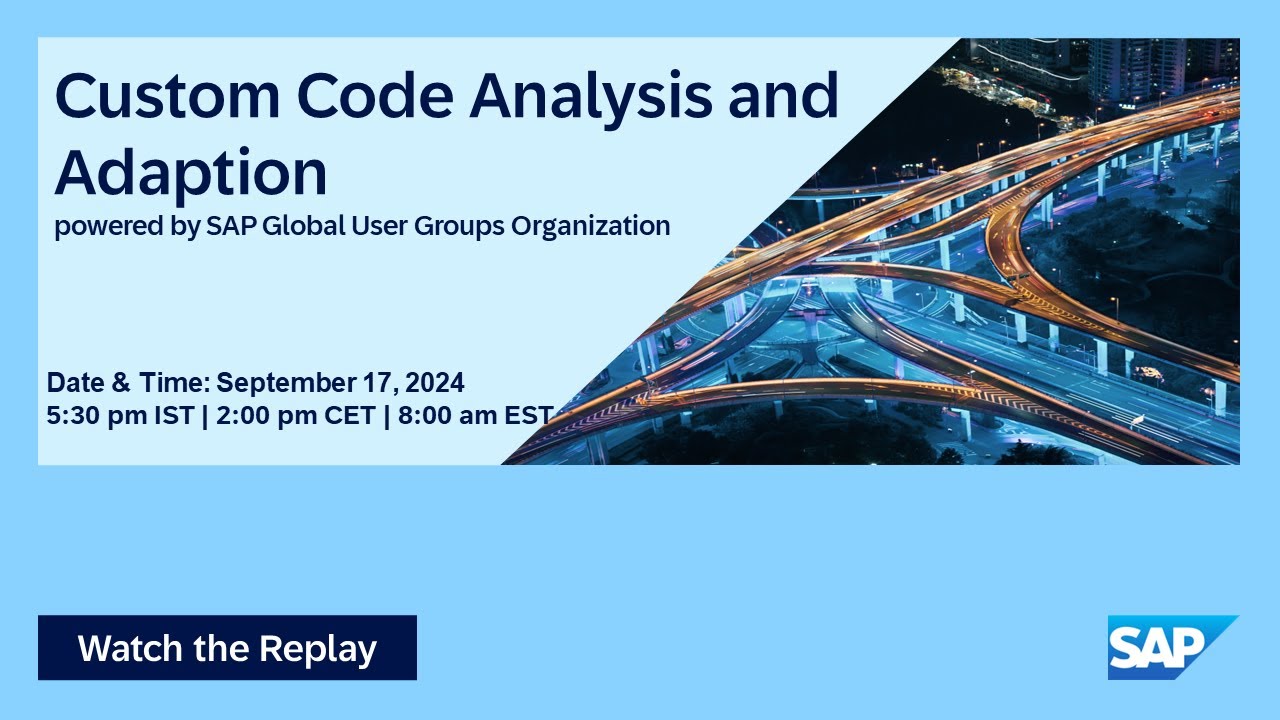 Custom Code Analysis and Adaption
powered by SAP Global User Groups Organization

Date & Time: September 17, 2024
5:30 pm IST | 2:00 pm CET | 8:00 am EST

Watch the Replay

SAP